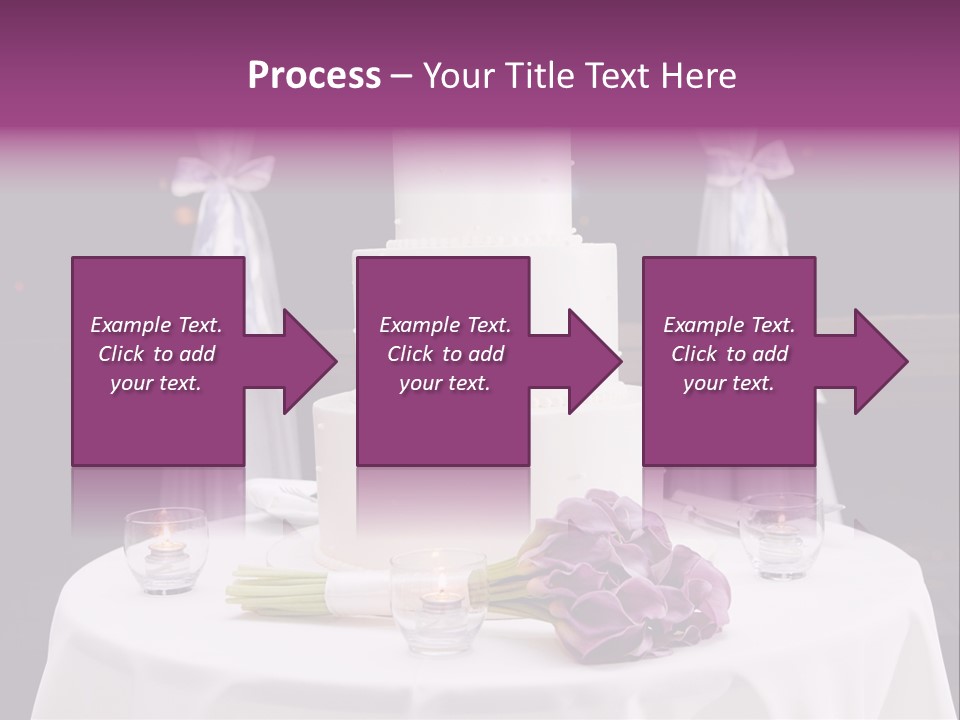 Process – Your Title Text Here

Example Text. Click to add your text.

Example Text. Click to add your text.

Example Text. Click to add your text.